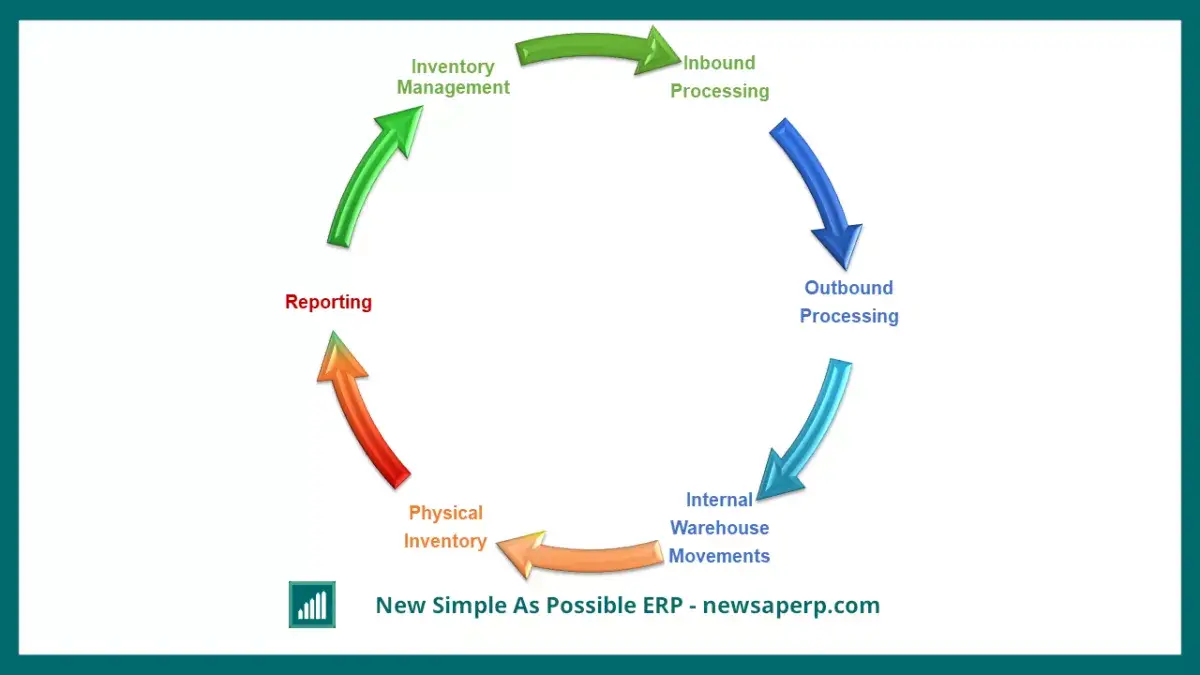 Inventory Management

Inbound Processing

Outbound Processing

Internal Warehouse Movements

Physical Inventory

Reporting

New Simple As Possible ERP - newsaperp.com